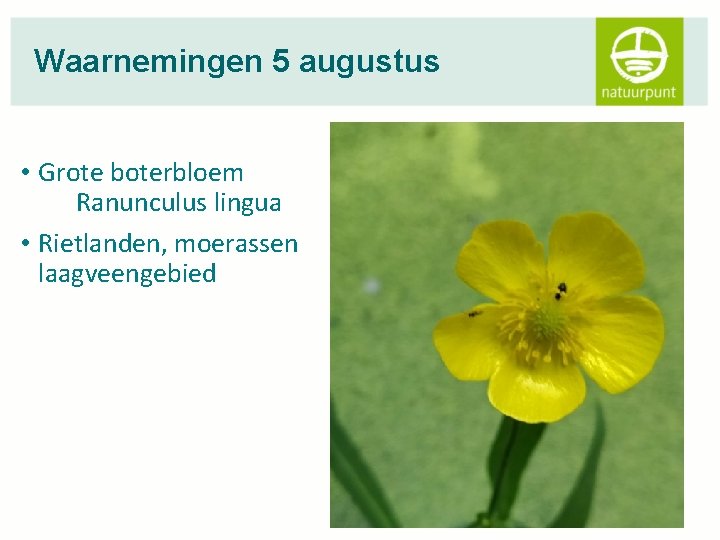 Waarnemingen 5 augustus

natuurpunt

• Grote boterbloem
Ranunculus lingua

• Rietlanden, moerassen laagveengebied